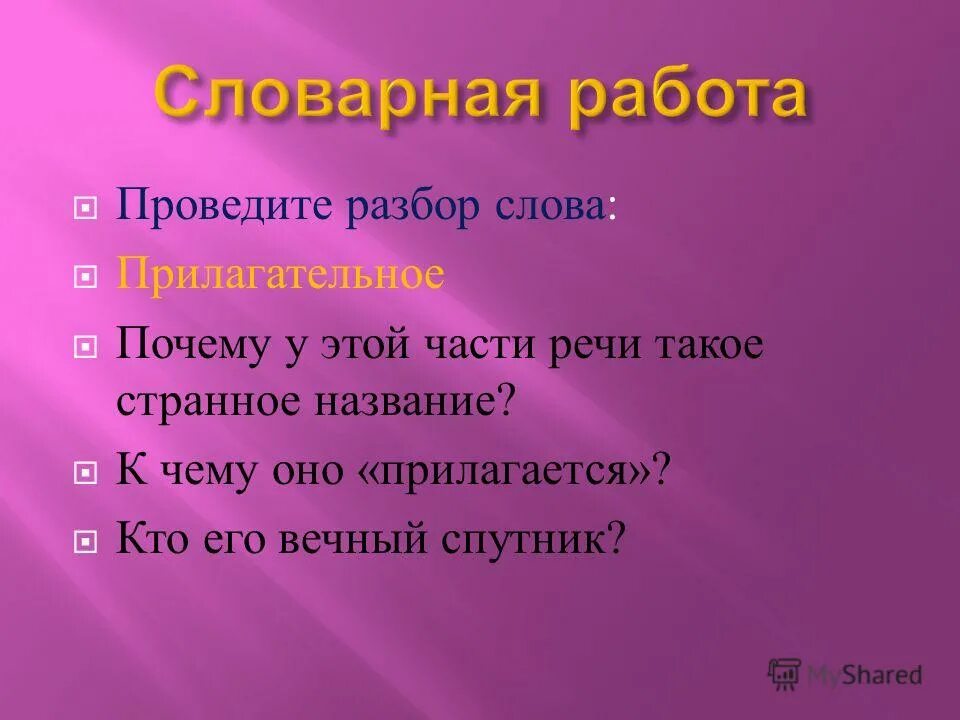 Словарная работа

Проведите разбор слова:

Прилагательное

Почему у этой части речи такое странное название?

К чему оно «прилагается»?

Кто его вечный спутник?

MyShared